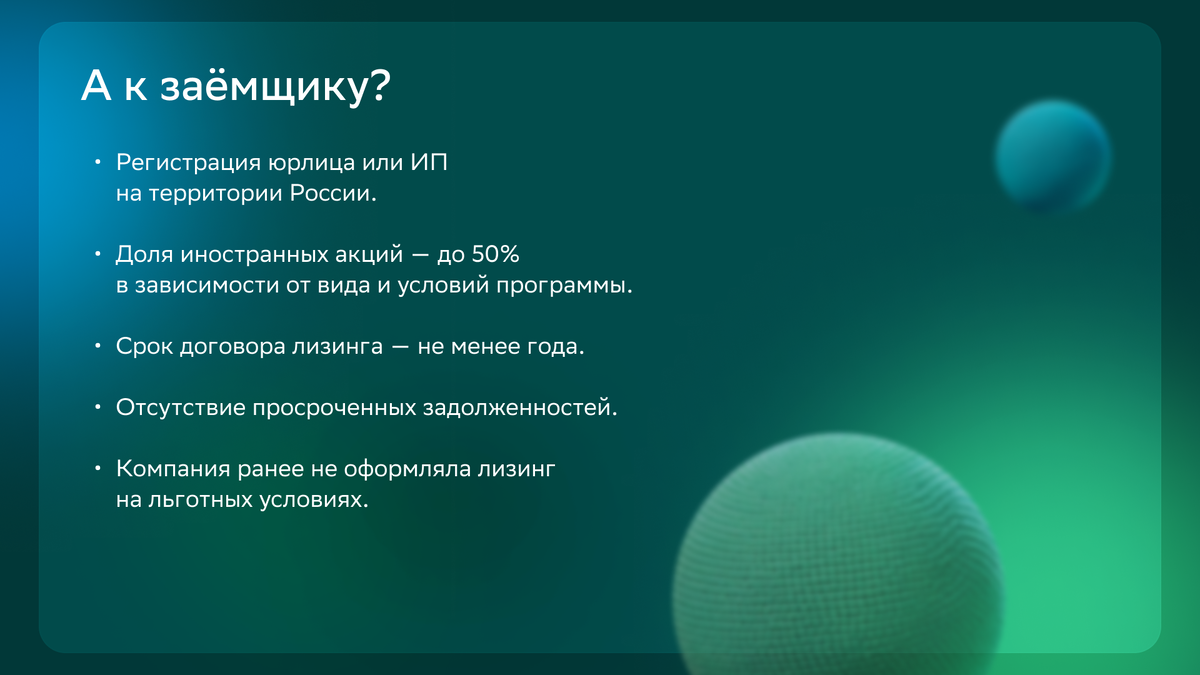 А к заёмщику?

• Регистрация юрлица или ИП на территории России.

• Доля иностранных акций — до 50% в зависимости от вида и условий программы.

• Срок договора лизинга — не менее года.

• Отсутствие просроченных задолженностей.

• Компания ранее не оформляла лизинг на льготных условиях.